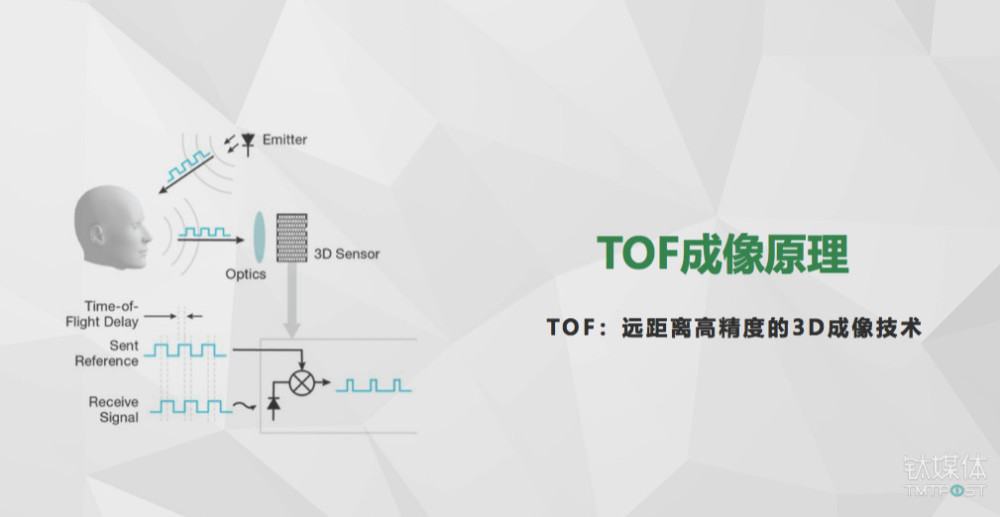 Emitter

Optics

3D Sensor

Time-of-Flight Delay

Sent Reference

Receive Signal

TOF成像原理

TOF：远距离高精度的3D成像技术

钛媒体
TMTPOST